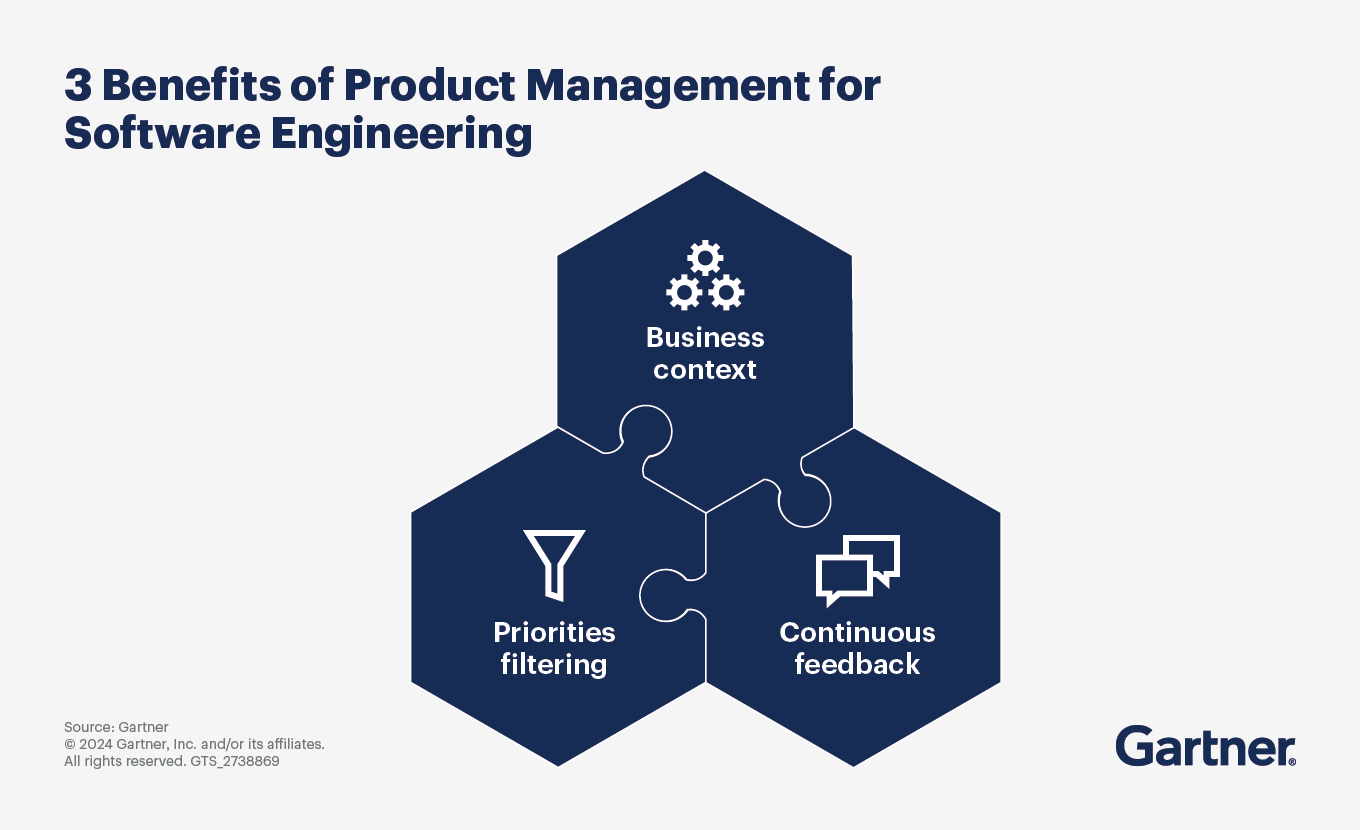 3 Benefits of Product Management for Software Engineering

Business context

Priorities filtering

Continuous feedback

Source: Gartner
© 2024 Gartner, Inc. and/or its affiliates. All rights reserved. GTS_2738869

Gartner®